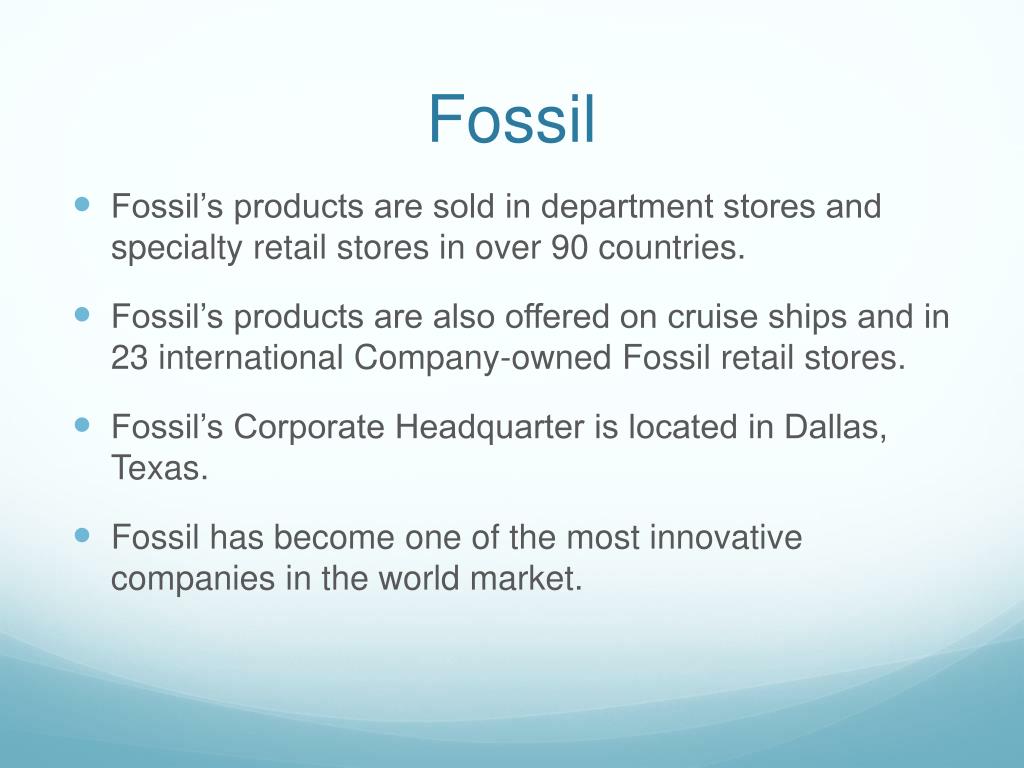 Fossil

- Fossil’s products are sold in department stores and specialty retail stores in over 90 countries.
- Fossil’s products are also offered on cruise ships and in 23 international Company-owned Fossil retail stores.
- Fossil’s Corporate Headquarter is located in Dallas, Texas.
- Fossil has become one of the most innovative companies in the world market.